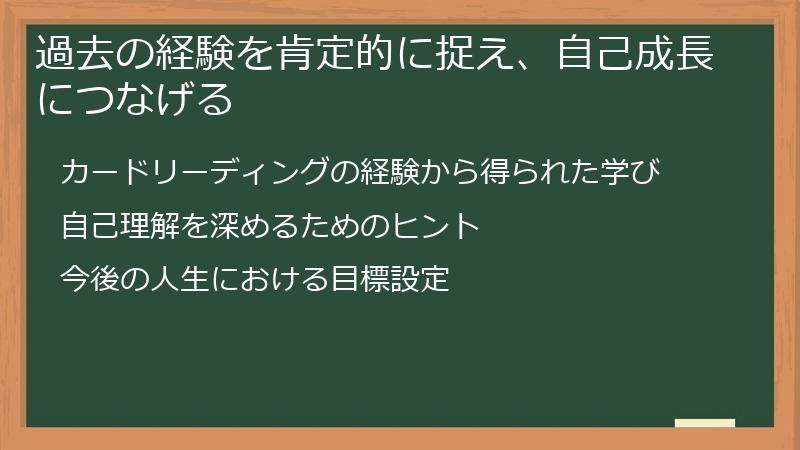 過去の経験を肯定的に捉え、自己成長につなげる

カードリーディングの経験から得られた学び

自己理解を深めるためのヒント

今後の人生における目標設定